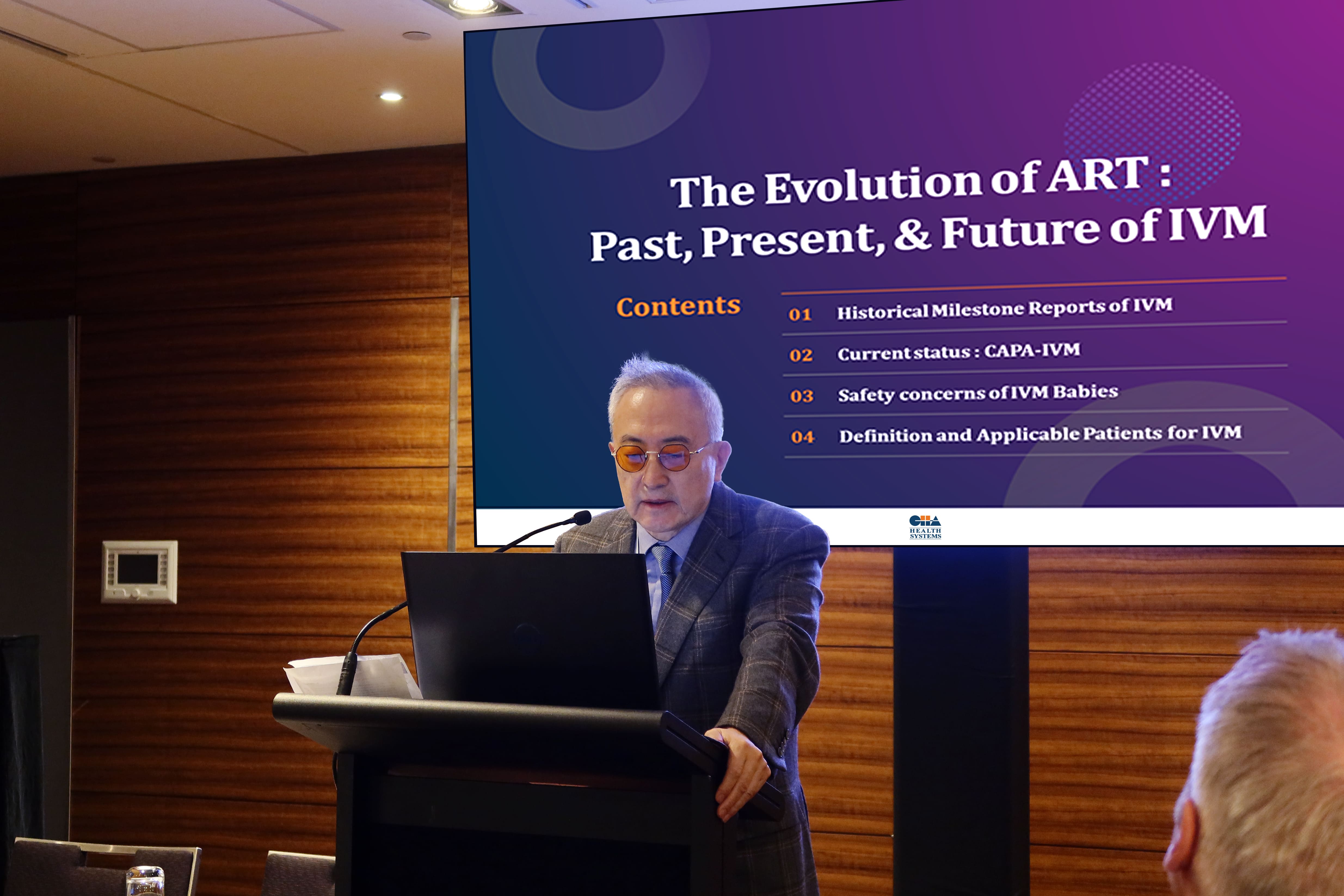 The Evolution of ART :
Past, Present, & Future of IVM

Contents

01 Historical Milestone Reports of IVM

02 Current status : CAPA-IVM

03 Safety concerns of IVM Babies

04 Definition and Applicable Patients for IVM

CHA
HEALTH SYSTEMS